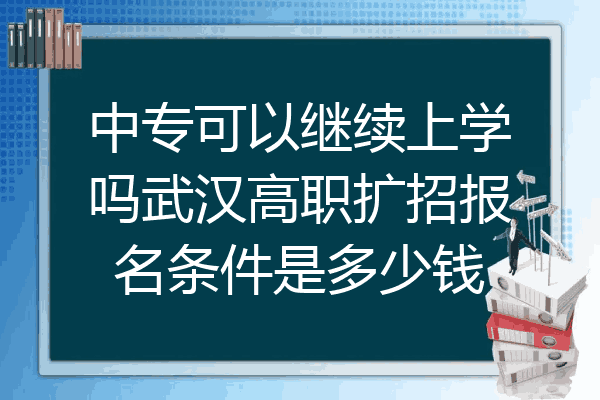 中专可以继续上学吗武汉高职扩招报名条件是多少钱